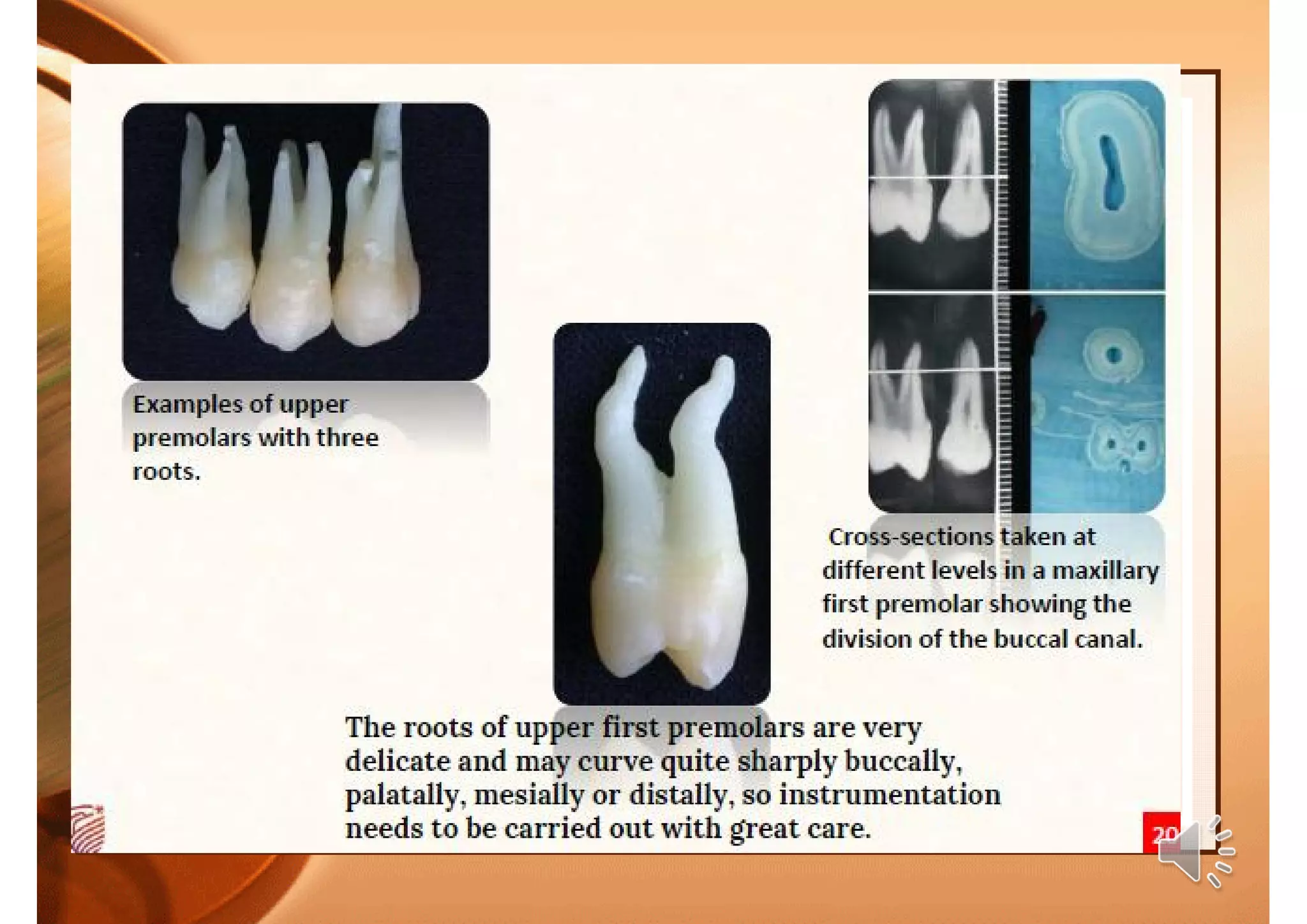 Examples of upper premolars with three roots.

Cross-sections taken at different levels in a maxillary first premolar showing the division of the buccal canal.

The roots of upper first premolars are very delicate and may curve quite sharply buccally, palatally, mesially or distally, so instrumentation needs to be carried out with great care.

20